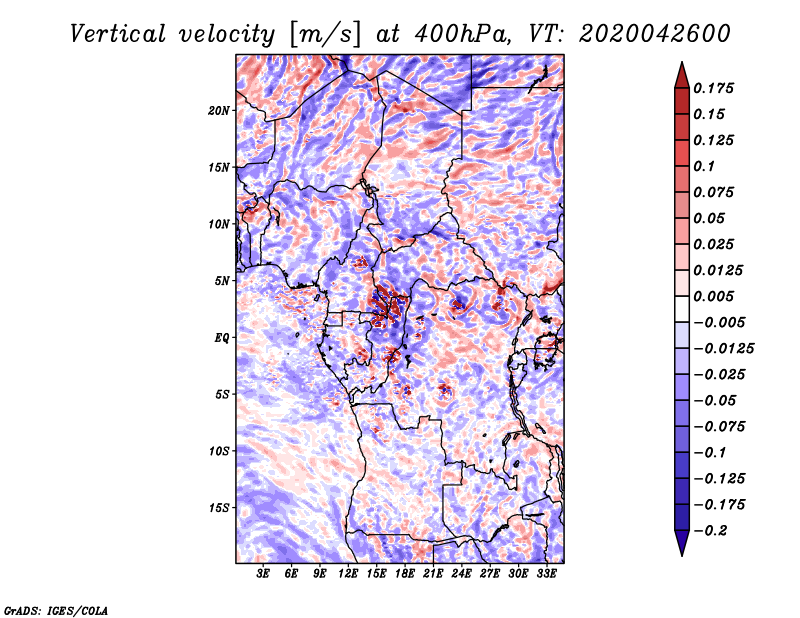 Vertical velocity [m/s] at 400hPa, VT: 2020042600

20N
15N
10N
5N
EQ
5S
10S
15S

3E 6E 9E 12E 15E 18E 21E 24E 27E 30E 33E

0.175
0.15
0.125
0.1
0.075
0.05
0.025
0.0125
0.005
−0.005
−0.0125
−0.025
−0.05
−0.075
−0.1
−0.125
−0.175
−0.2

GrADS: IGES/COLA